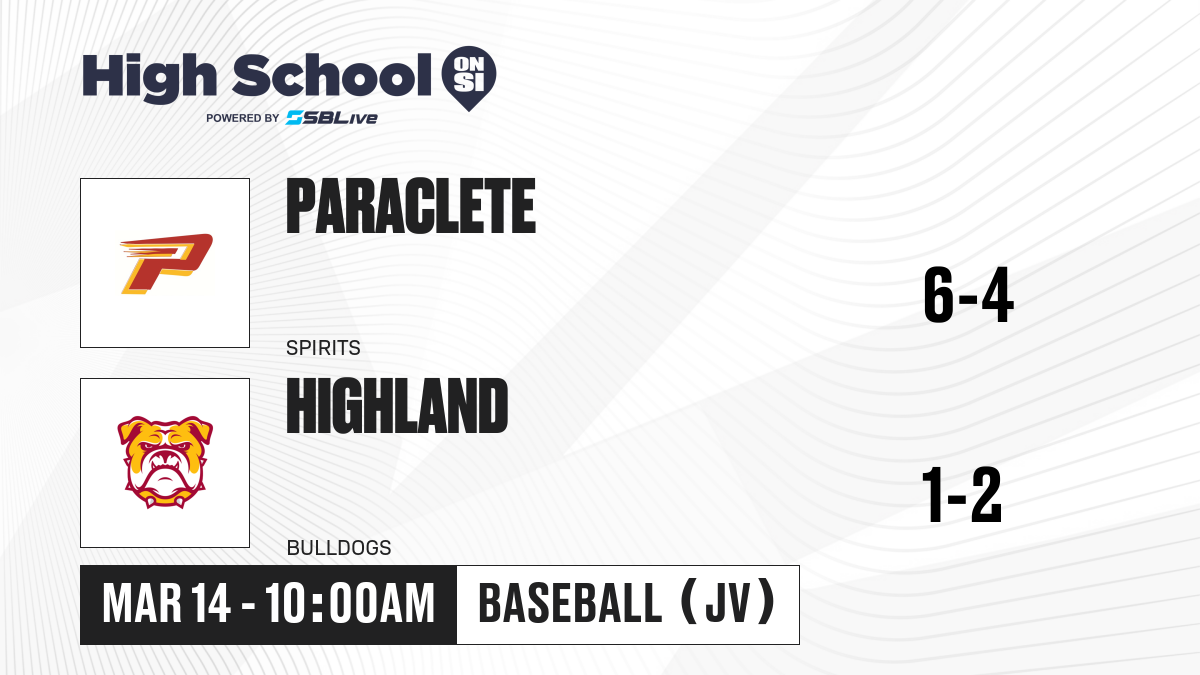 High School ON SI
POWERED BY SBLive

PARACLETE
SPIRITS
6-4

HIGHLAND
BULLDOGS
1-2

MAR 14 - 10:00AM
BASEBALL (JV)